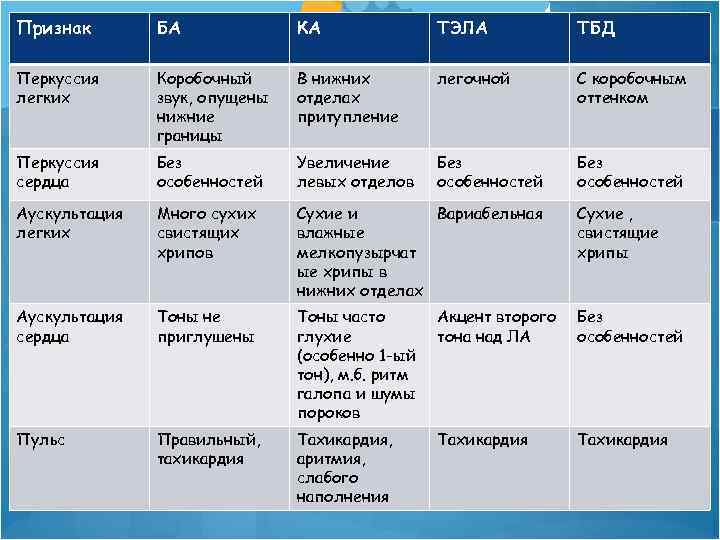 | Признак | БА | КА | ТЭЛА | ТБД |
|---|---|---|---|---|
| Перкуссия легких | Коробочный звук, опущены нижние границы | В нижних отделах притупление | легочной | С коробочным оттенком |
| Перкуссия сердца | Без особенностей | Увеличение левых отделов | Без особенностей | Без особенностей |
| Аускультация легких | Много сухих свистящих хрипов | Сухие и влажные мелкопузырчатые хрипы в нижних отделах | Вариабельная | Сухие , свистящие хрипы |
| Аускультация сердца | Тоны не приглушены | Тоны часто глухие (особенно 1-ый тон), м.б. ритм галопа и шумы пороков | Акцент второго тона над ЛА | Без особенностей |
| Пульс | Правильный, тахикардия | Тахикардия, аритмия, слабого наполнения | Тахикардия | Тахикардия |